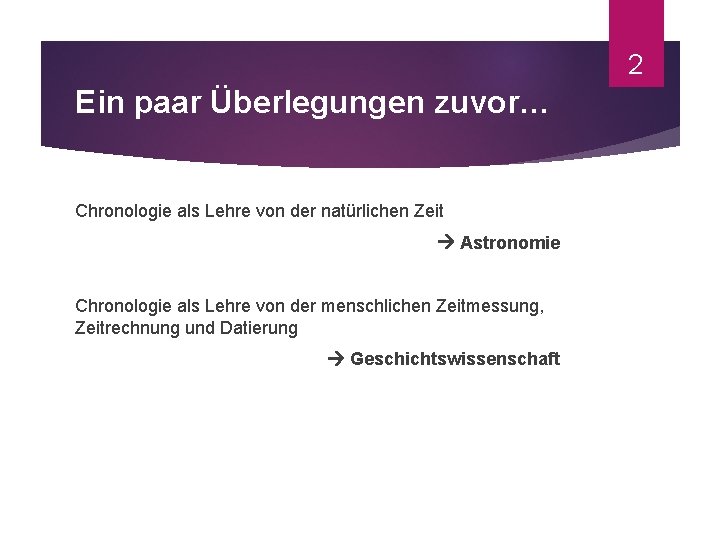 2

Ein paar Überlegungen zuvor…

Chronologie als Lehre von der natürlichen Zeit

→ Astronomie

Chronologie als Lehre von der menschlichen Zeitmessung, Zeitrechnung und Datierung

→ Geschichtswissenschaft